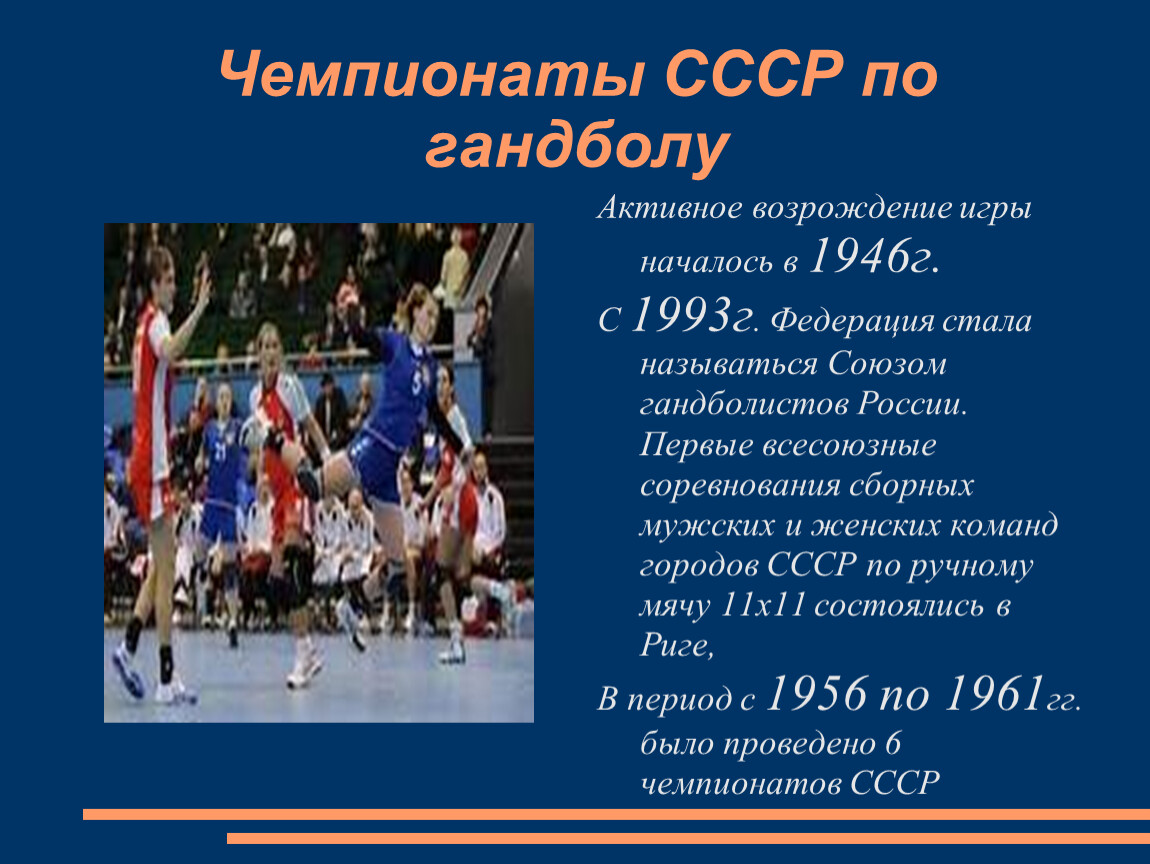 Чемпионаты СССР по гандболу

Активное возрождение игры началось в 1946г.

С 1993г. Федерация стала называться Союзом гандболистов России. Первые всесоюзные соревнования сборных мужских и женских команд городов СССР по ручному мячу 11х11 состоялись в Риге,

В период с 1956 по 1961гг. было проведено 6 чемпионатов СССР